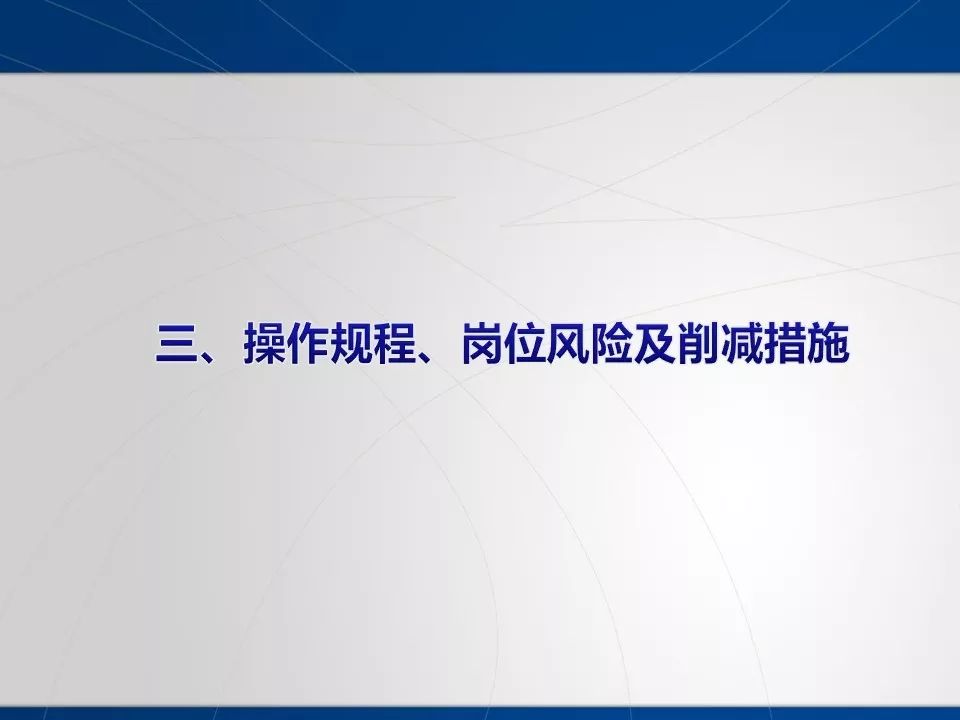 三、操作规程、岗位风险及削减措施